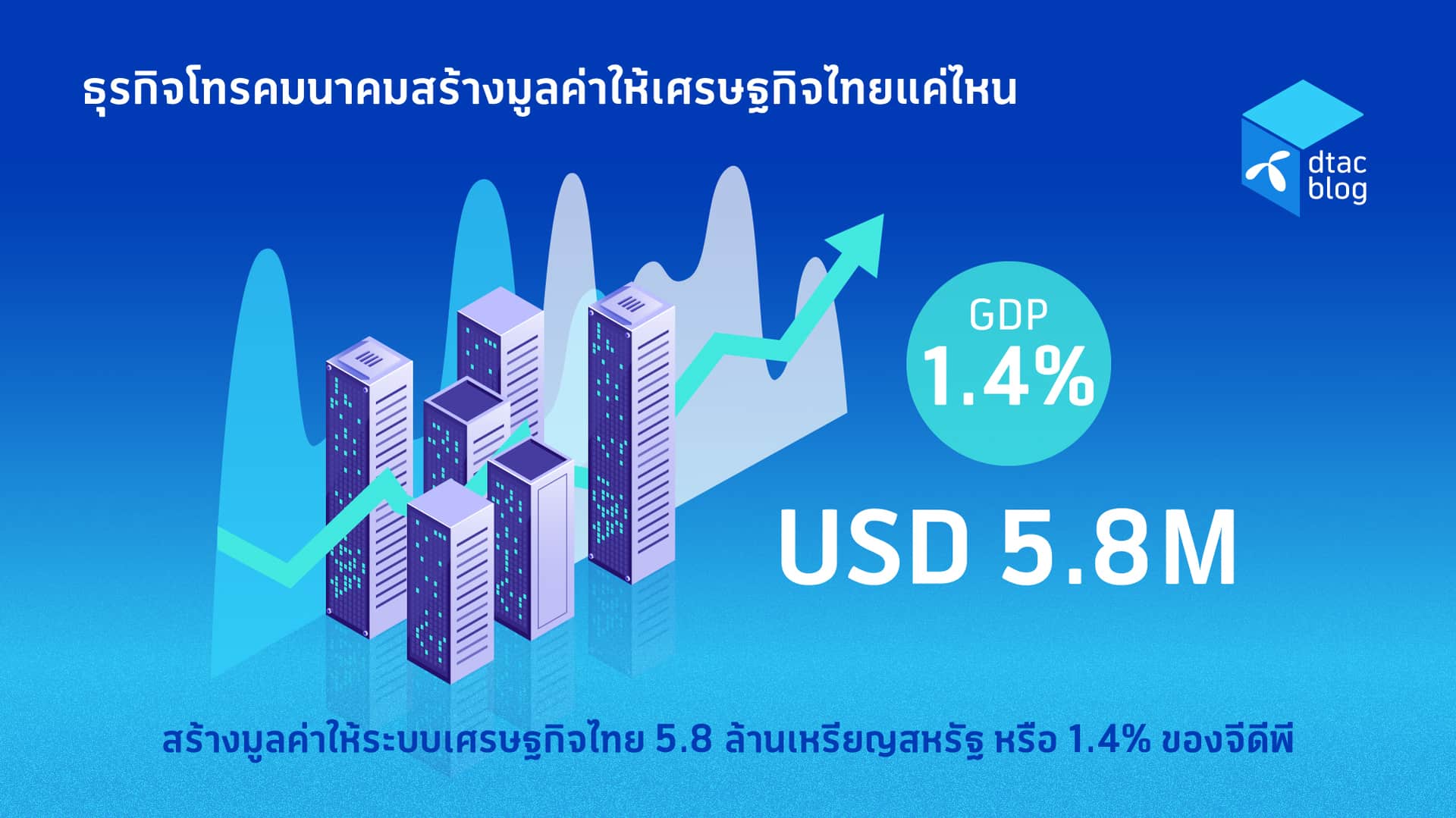 ธุรกิจโทรคมนาคมสร้างมูลค่าให้เศรษฐกิจไทยแค่ไหน

dtac blog

GDP 1.4%

USD 5.8M

สร้างมูลค่าให้ระบบเศรษฐกิจไทย 5.8 ล้านเหรียญสหรัฐ หรือ 1.4% ของจีดีพี